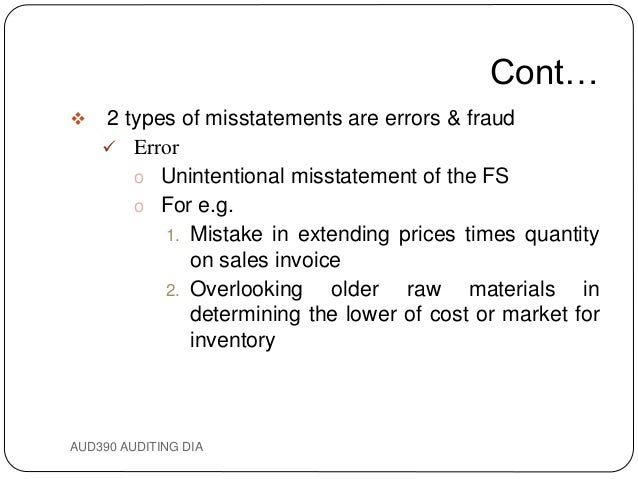 Cont…

❖ 2 types of misstatements are errors & fraud

✓ Error

o Unintentional misstatement of the FS

o For e.g.

1. Mistake in extending prices times quantity on sales invoice

2. Overlooking older raw materials in determining the lower of cost or market for inventory

AUD390 AUDITING DIA